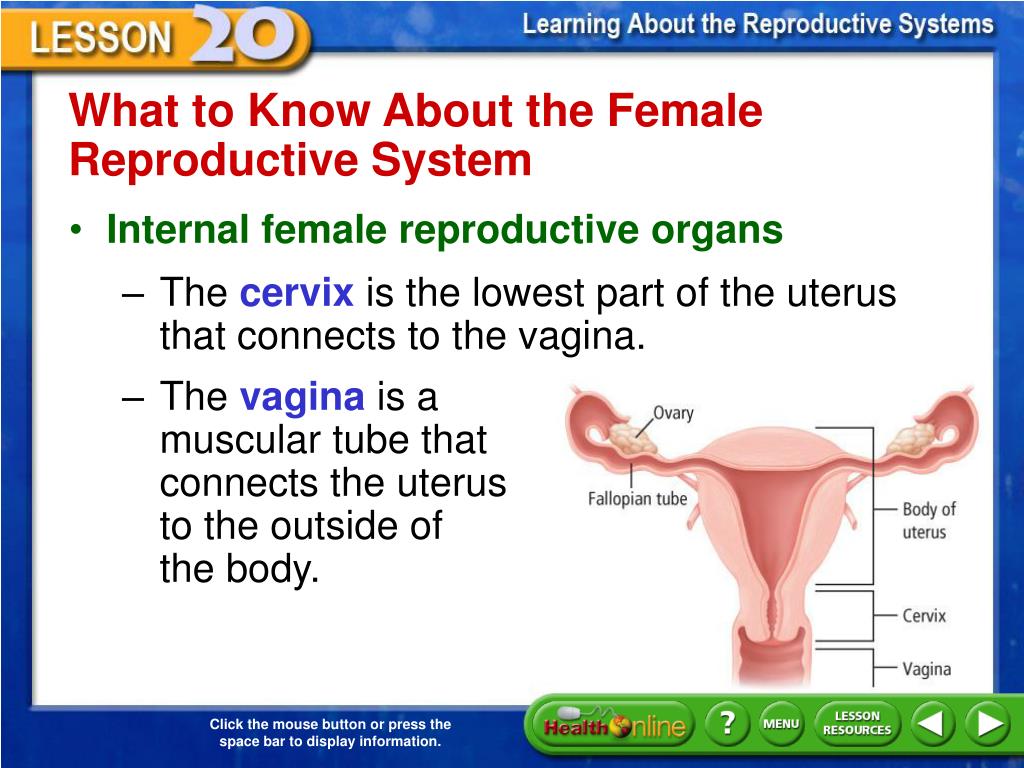 LESSON 20

Learning About the Reproductive Systems

What to Know About the Female Reproductive System

• Internal female reproductive organs

– The cervix is the lowest part of the uterus that connects to the vagina.

– The vagina is a muscular tube that connects the uterus to the outside of the body.

Ovary

Fallopian tube

Body of uterus

Cervix

Vagina

Click the mouse button or press the space bar to display information.

Health Online

?

MENU

LESSON RESOURCES